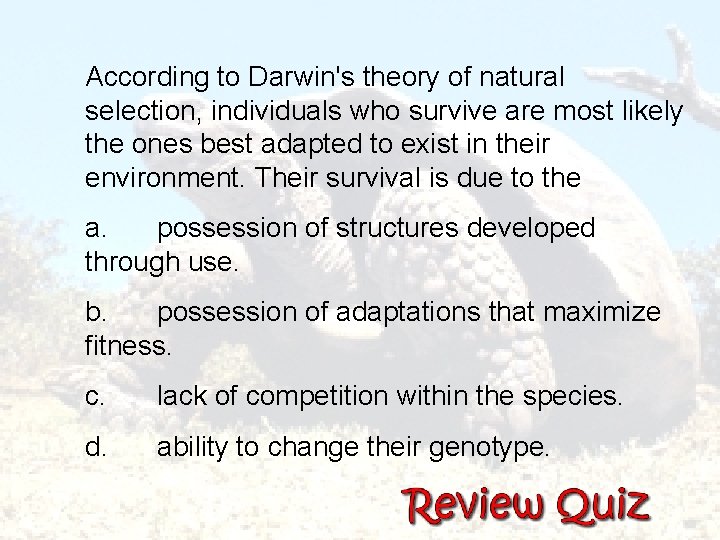 According to Darwin's theory of natural selection, individuals who survive are most likely the ones best adapted to exist in their environment. Their survival is due to the

a. possession of structures developed through use.

b. possession of adaptations that maximize fitness.

c. lack of competition within the species.

d. ability to change their genotype.

Review Quiz